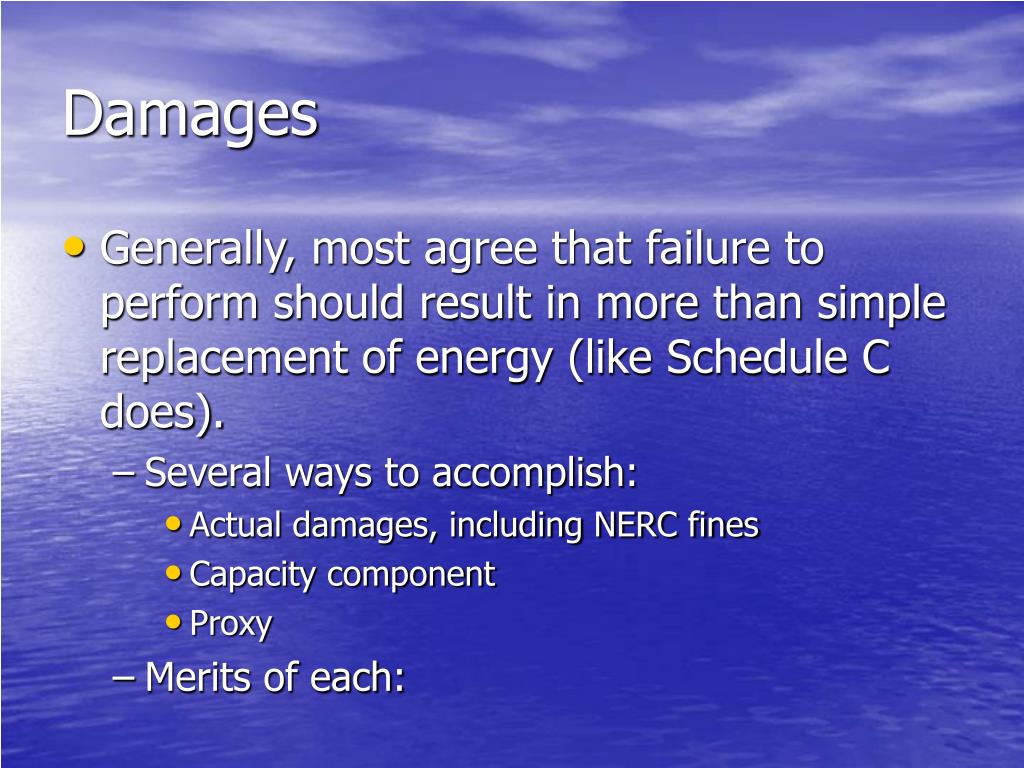 Damages

• Generally, most agree that failure to perform should result in more than simple replacement of energy (like Schedule C does).
– Several ways to accomplish:
• Actual damages, including NERC fines
• Capacity component
• Proxy
– Merits of each: